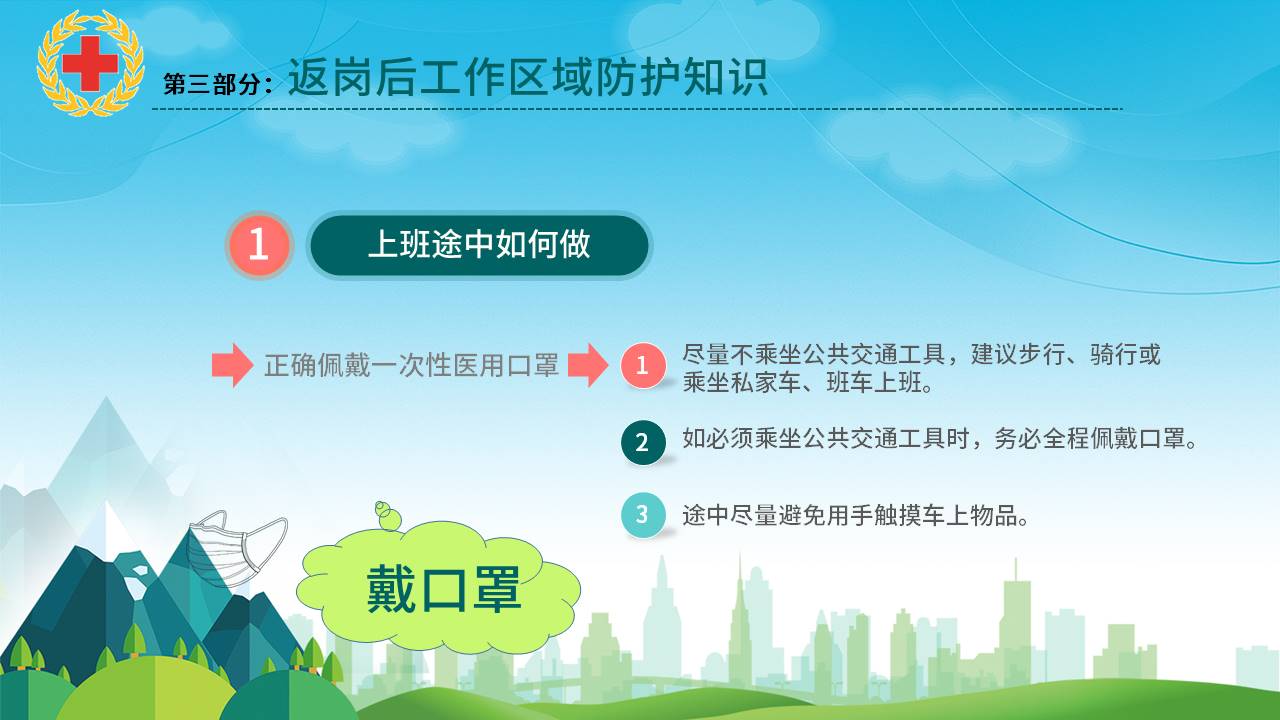 第三部分：返岗后工作区域防护知识

1 上班途中如何做

正确佩戴一次性医用口罩

1 尽量不乘坐公共交通工具，建议步行、骑行或乘坐私家车、班车上班。

2 如必须乘坐公共交通工具时，务必全程佩戴口罩。

3 途中尽量避免用手触摸车上物品。

戴口罩